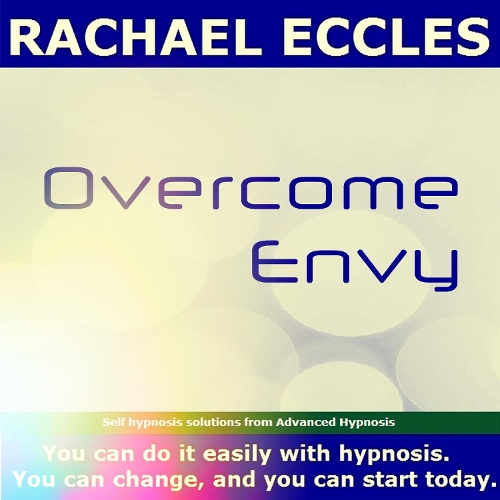 RACHAEL ECCLES

Overcome Envy

Self hypnosis solutions from Advanced Hypnosis

You can do it easily with hypnosis. You can change, and you can start today.